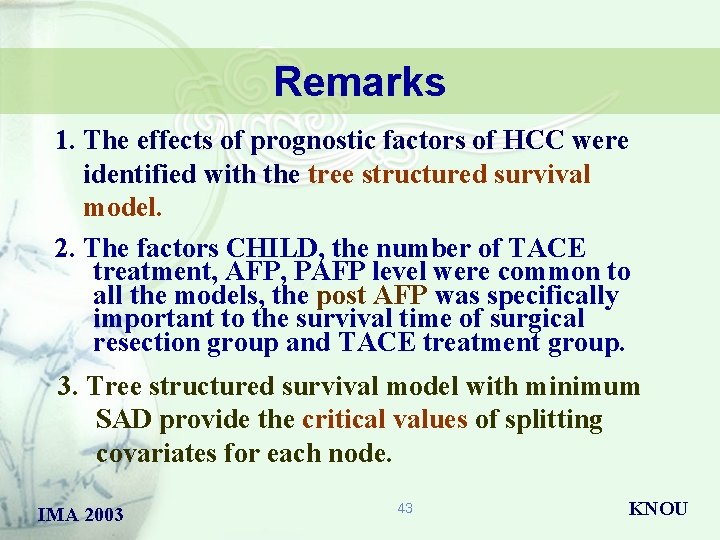 Remarks

1. The effects of prognostic factors of HCC were identified with the tree structured survival model.

2. The factors CHILD, the number of TACE treatment, AFP, PAFP level were common to all the models, the post AFP was specifically important to the survival time of surgical resection group and TACE treatment group.

3. Tree structured survival model with minimum SAD provide the critical values of splitting covariates for each node.

IMA 2003

43

KNOU